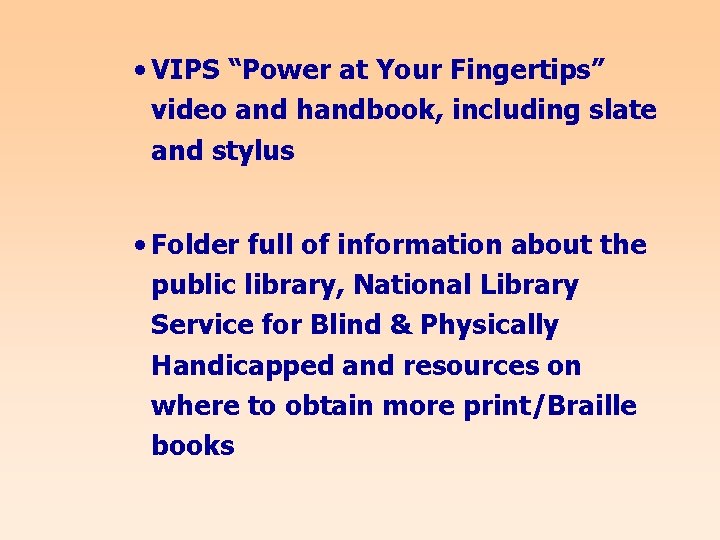 • VIPS “Power at Your Fingertips” video and handbook, including slate and stylus

• Folder full of information about the public library, National Library Service for Blind & Physically Handicapped and resources on where to obtain more print/Braille books